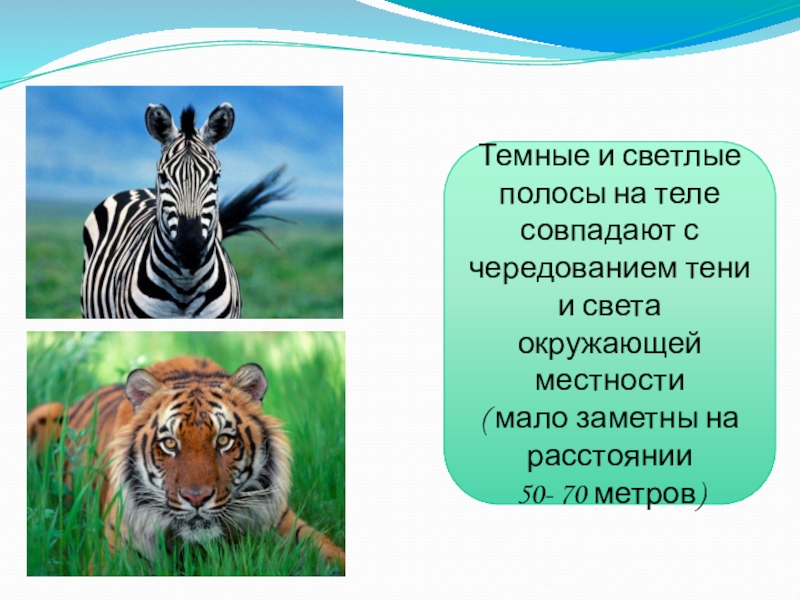 Темные и светлые полосы на теле совпадают с чередованием тени и света окружающей местности
(мало заметны на расстоянии
50- 70 метров)